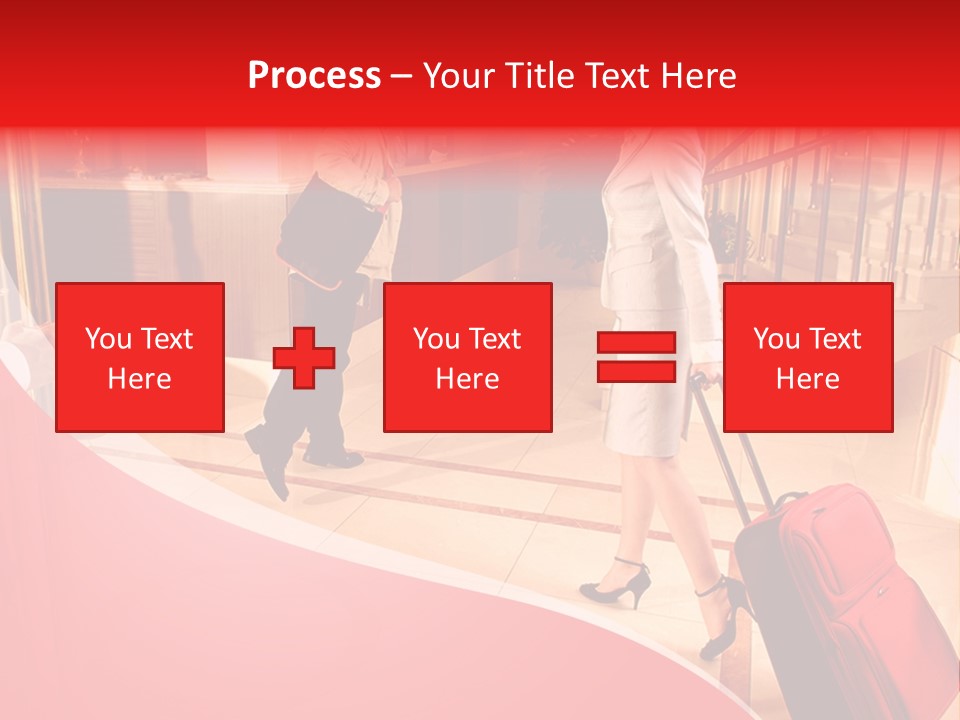 Process – Your Title Text Here

You Text Here

You Text Here

You Text Here